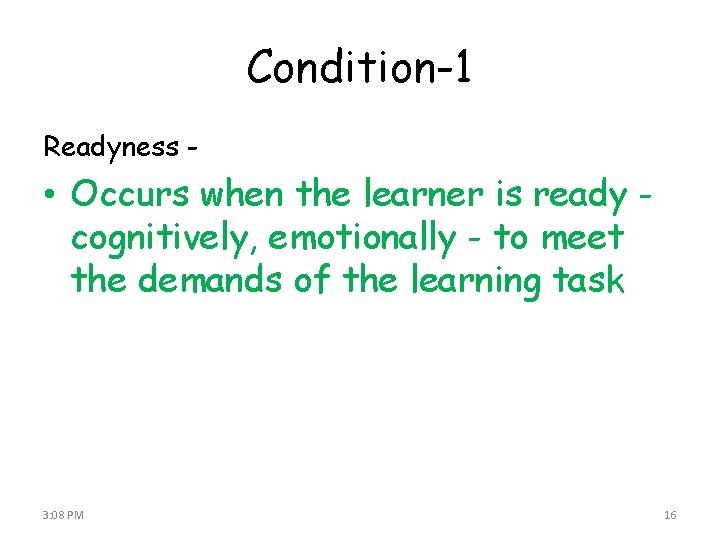 Condition-1

Readyness -

• Occurs when the learner is ready - cognitively, emotionally - to meet the demands of the learning task

3:08 PM

16